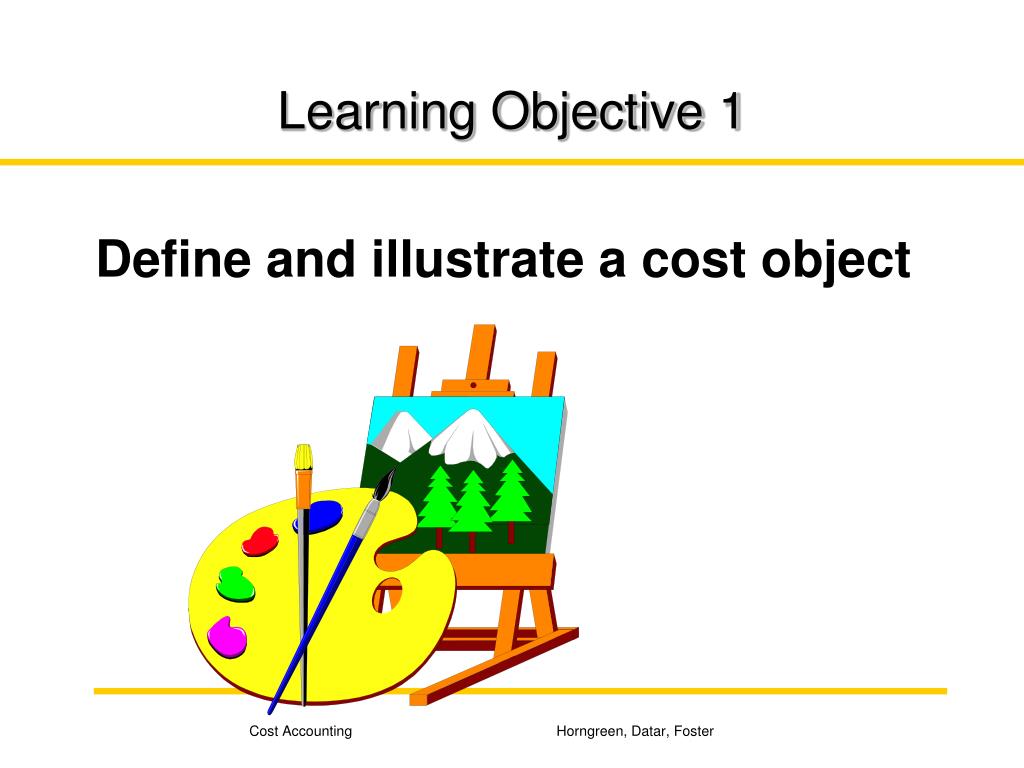 Learning Objective 1

Define and illustrate a cost object

Cost Accounting

Horngreen, Datar, Foster